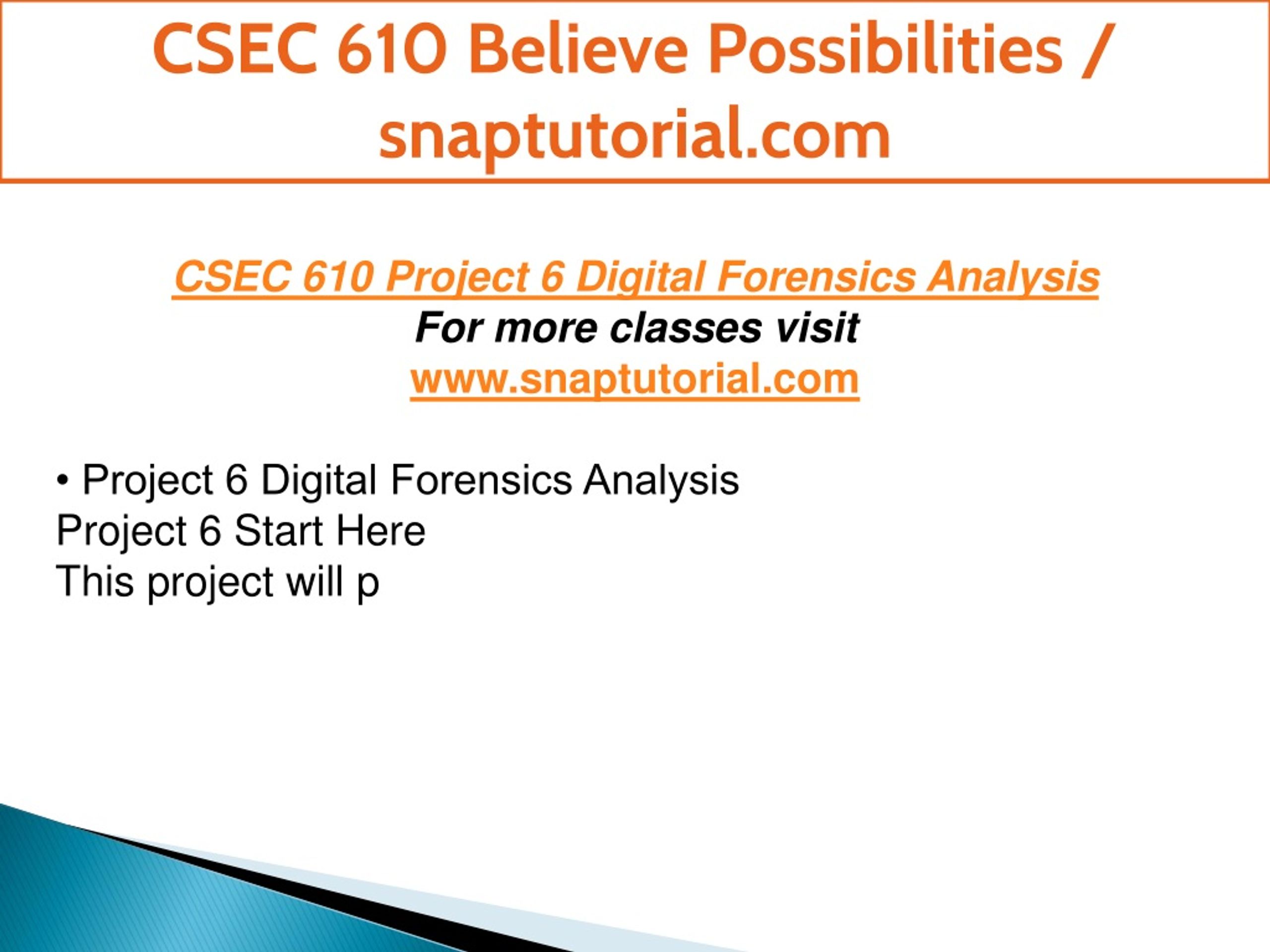 CSEC 610 Believe Possibilities / snaptutorial.com

CSEC 610 Project 6 Digital Forensics Analysis
For more classes visit
www.snaptutorial.com

• Project 6 Digital Forensics Analysis
Project 6 Start Here
This project will p